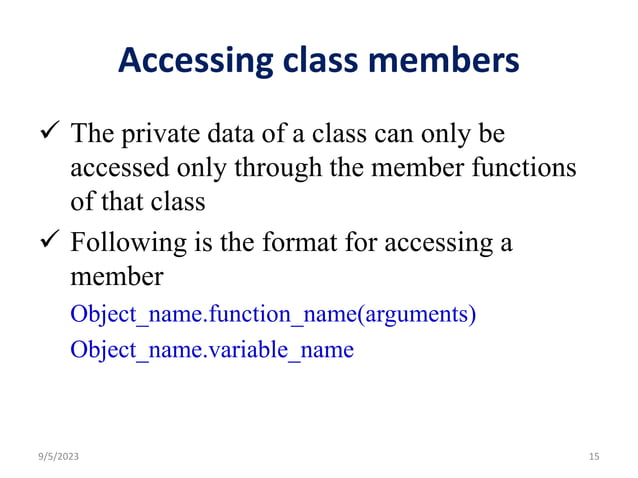 Accessing class members

✓ The private data of a class can only be accessed only through the member functions of that class

✓ Following is the format for accessing a member

Object_name.function_name(arguments)

Object_name.variable_name

9/5/2023

15